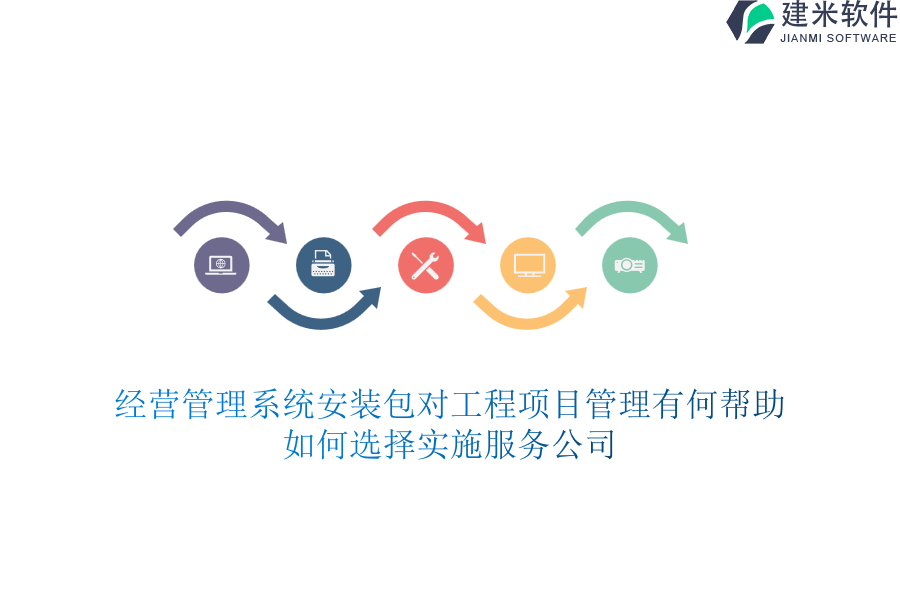 建米软件
JIANMI SOFTWARE

经营管理系统安装包对工程项目管理有何帮助
如何选择实施服务公司